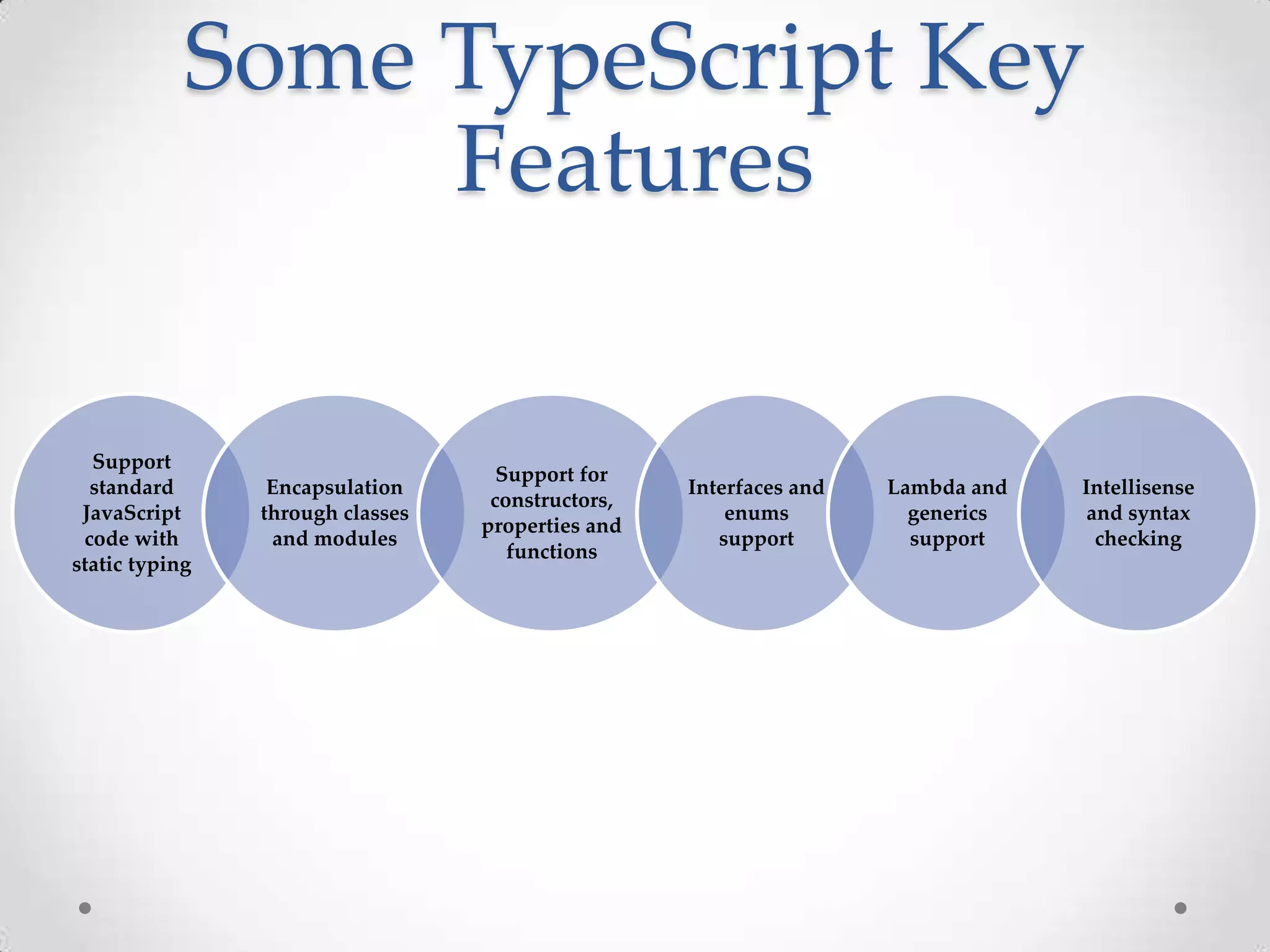 Some TypeScript Key Features

Support standard JavaScript code with static typing

Encapsulation through classes and modules

Support for constructors, properties and functions

Interfaces and enums support

Lambda and generics support

Intellisense and syntax checking